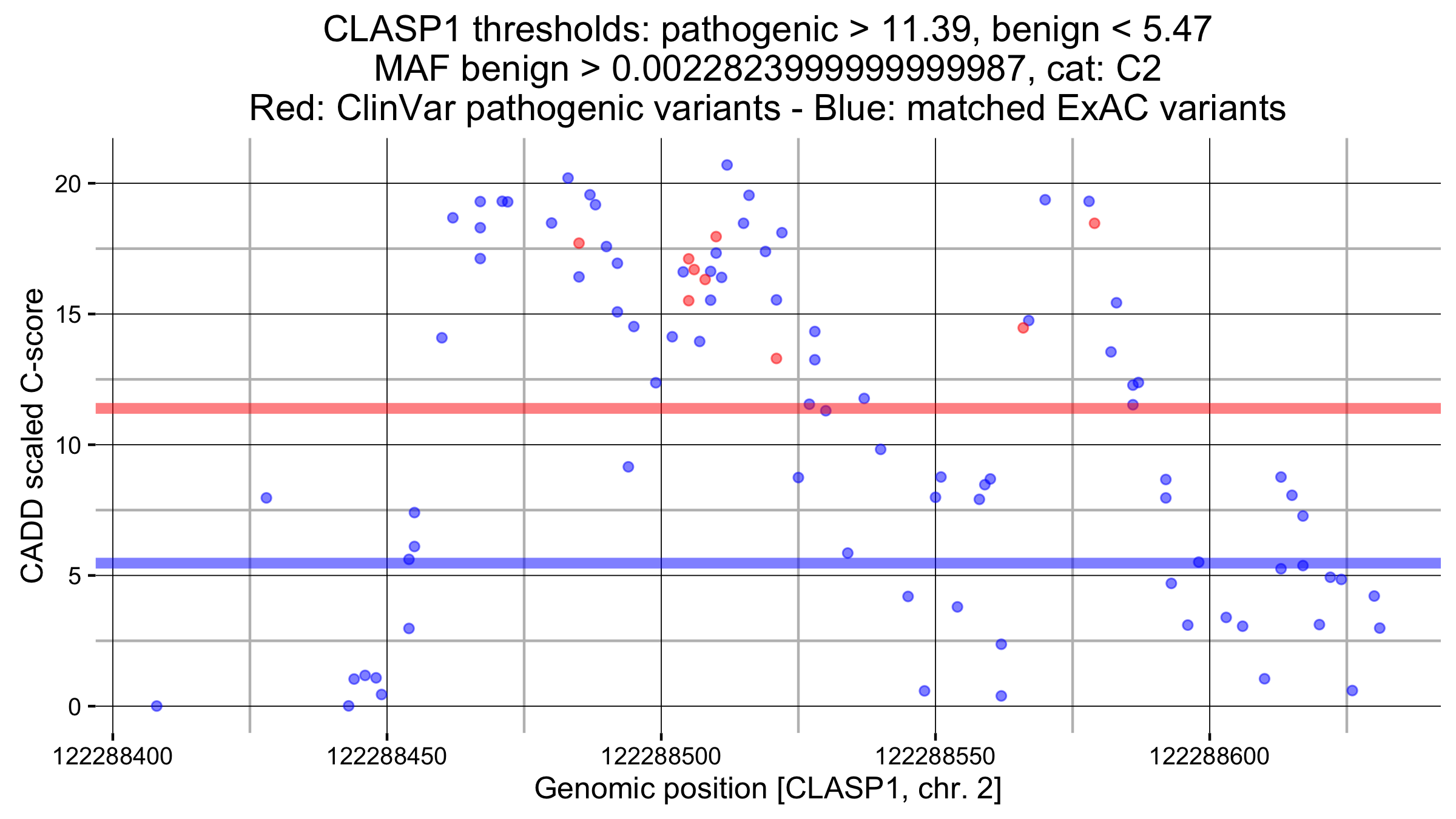 CLASP1 thresholds: pathogenic > 11.39, benign < 5.47
MAF benign > 0.00228239999999987, cat: C2
Red: ClinVar pathogenic variants - Blue: matched ExAC variants

CADD scaled C-score

20
15
10
5
0

122288400
122288450
122288500
122288550
122288600

Genomic position [CLASP1, chr. 2]